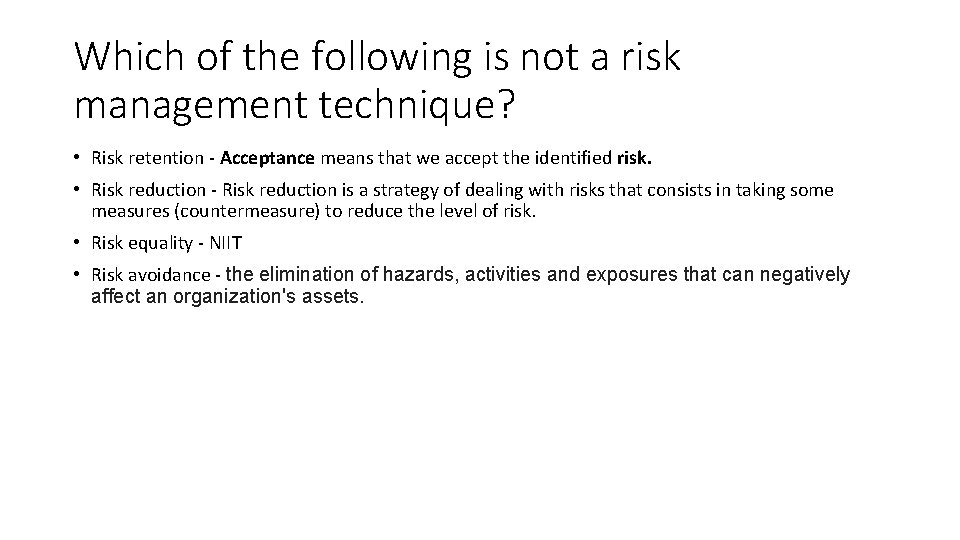 Which of the following is not a risk management technique?

• Risk retention - Acceptance means that we accept the identified risk.

• Risk reduction - Risk reduction is a strategy of dealing with risks that consists in taking some measures (countermeasure) to reduce the level of risk.

• Risk equality - NIIT

• Risk avoidance - the elimination of hazards, activities and exposures that can negatively affect an organization's assets.